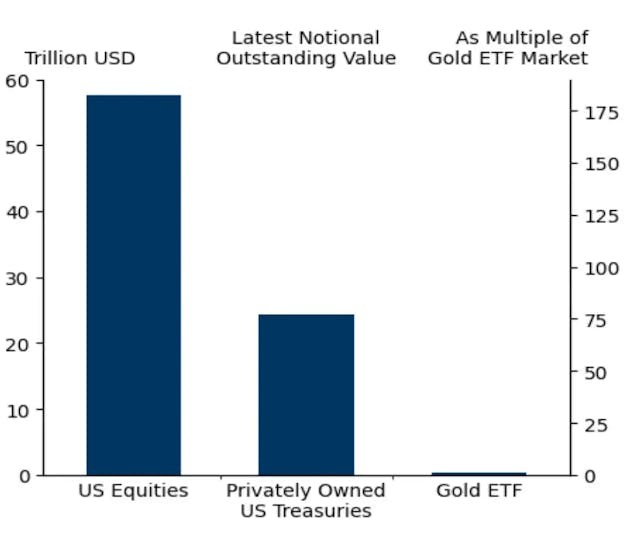 Trillion USD

Latest Notional Outstanding Value

As Multiple of Gold ETF Market

60
50
40
30
20
10
0

175
150
125
100
75
50
25
0

US Equities

Privately Owned US Treasuries

Gold ETF